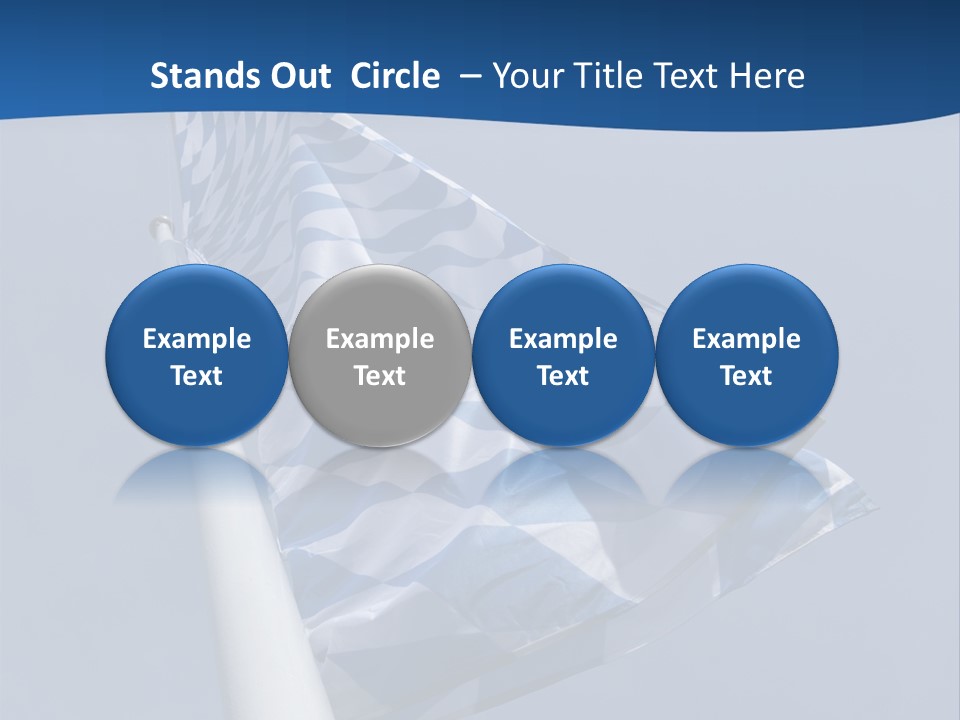 Stands Out Circle – Your Title Text Here

Example Text

Example Text

Example Text

Example Text